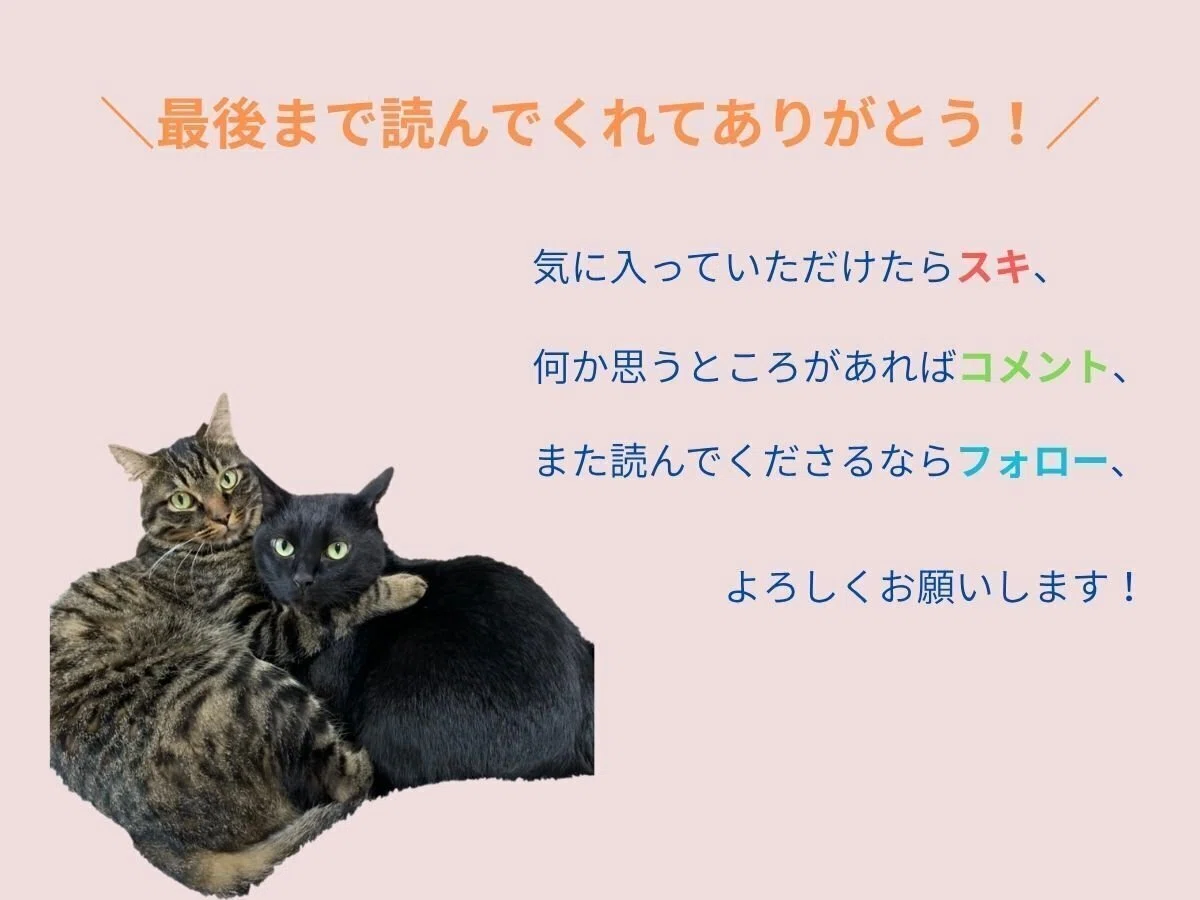 ＼最後まで読んでくれてありがとう！／

気に入っていただけたらスキ、

何か思うところがあればコメント、

また読んでくださるならフォロー、

よろしくお願いします！